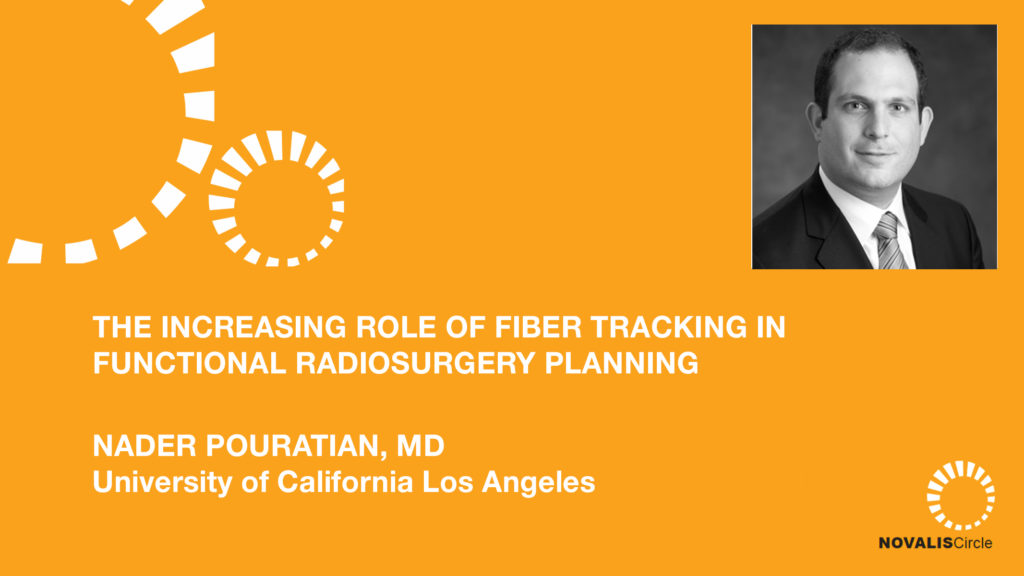 THE INCREASING ROLE OF FIBER TRACKING IN FUNCTIONAL RADIOSURGERY PLANNING

NADER POURATIAN, MD
University of California Los Angeles

NOVALISCircle